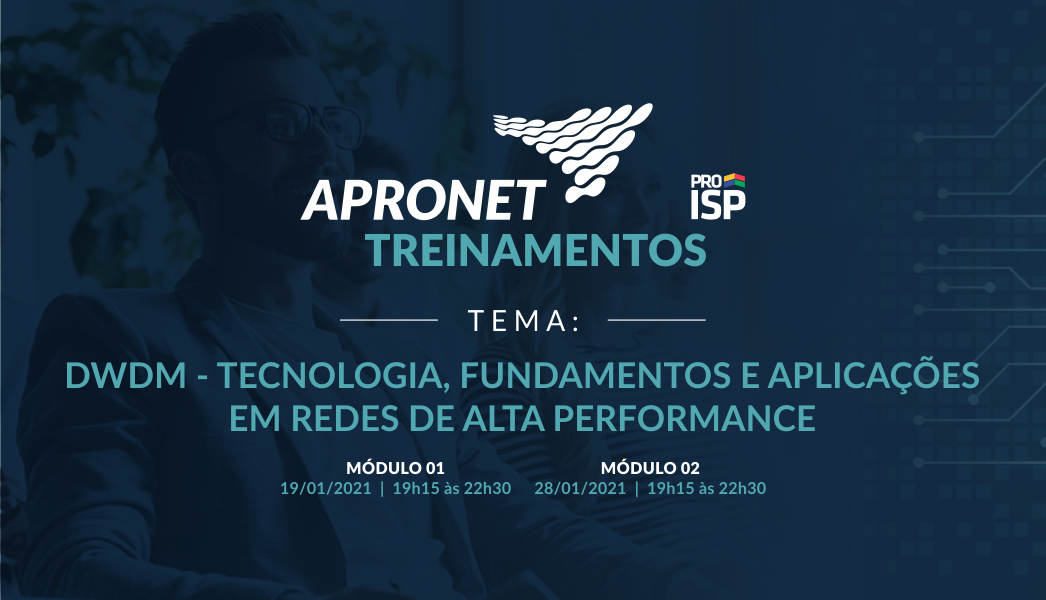 APRONET
PRO ISP
TREINAMENTOS

TEMA:

DWDM - TECNOLOGIA, FUNDAMENTOS E APLICAÇÕES EM REDES DE ALTA PERFORMANCE

MÓDULO 01
19/01/2021 | 19h15 às 22h30

MÓDULO 02
28/01/2021 | 19h15 às 22h30